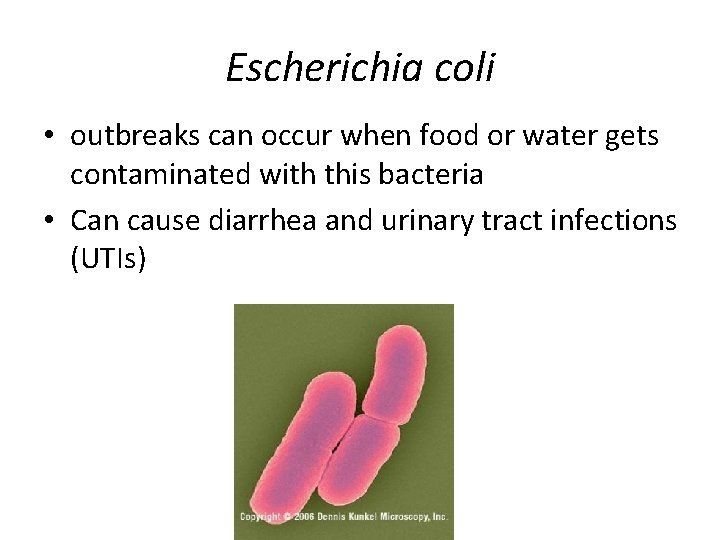 Escherichia coli

• outbreaks can occur when food or water gets contaminated with this bacteria
• Can cause diarrhea and urinary tract infections (UTIs)

Copyright © 2006 Dennis Kunkel Microscopy, Inc.